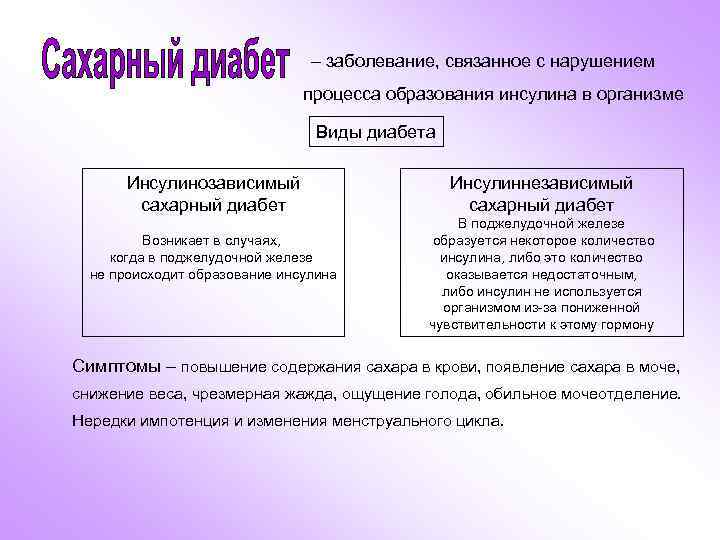 Сахарный диабет – заболевание, связанное с нарушением процесса образования инсулина в организме

Виды диабета

Инсулинозависимый сахарный диабет

Возникает в случаях, когда в поджелудочной железе не происходит образование инсулина

Инсулиннезависимый сахарный диабет

В поджелудочной железе образуется некоторое количество инсулина, либо это количество оказывается недостаточным, либо инсулин не используется организмом из-за пониженной чувствительности к этому гормону

Симптомы – повышение содержания сахара в крови, появление сахара в моче, снижение веса, чрезмерная жажда, ощущение голода, обильное мочеотделение. Нередки импотенция и изменения менструального цикла.